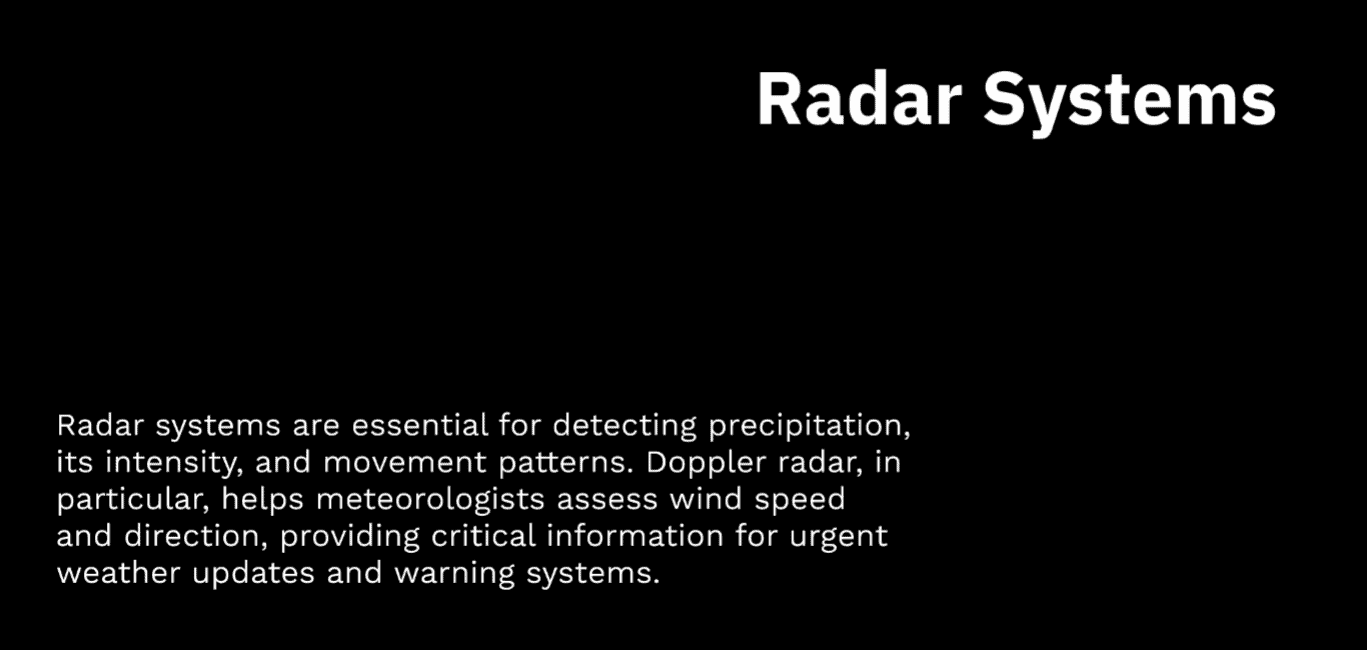 Radar Systems

Radar systems are essential for detecting precipitation, its intensity, and movement patterns. Doppler radar, in particular, helps meteorologists assess wind speed and direction, providing critical information for urgent weather updates and warning systems.